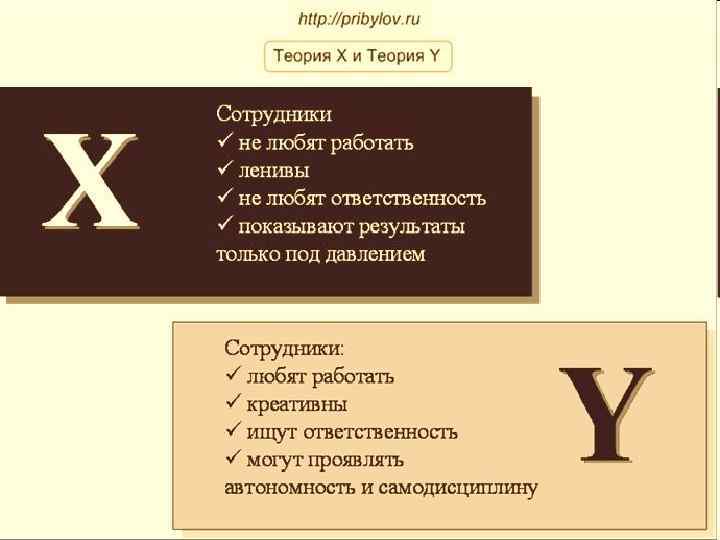 http://pribylov.ru

Теория X и Теория Y

X

Сотрудники
✓ не любят работать
✓ ленивы
✓ не любят ответственность
✓ показывают результаты только под давлением

Сотрудники:
✓ любят работать
✓ креативны
✓ ищут ответственность
✓ могут проявлять автономность и самодисциплину

Y